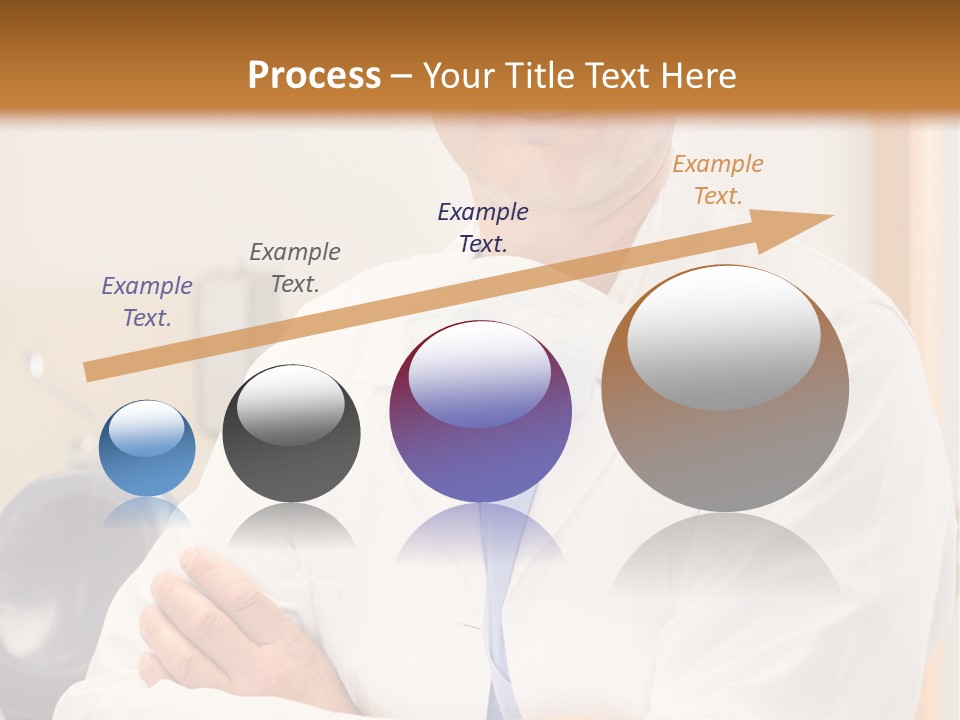 Process – Your Title Text Here

Example Text.

Example Text.

Example Text.

Example Text.